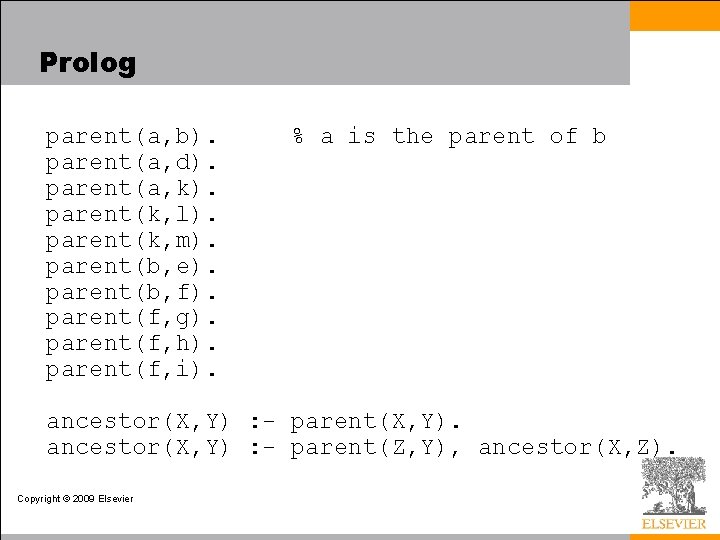 Prolog

parent(a,b).     % a is the parent of b
parent(a,d).
parent(a,k).
parent(k,l).
parent(k,m).
parent(b,e).
parent(b,f).
parent(f,g).
parent(f,h).
parent(f,i).

ancestor(X,Y) :- parent(X,Y).
ancestor(X,Y) :- parent(Z,Y), ancestor(X,Z).

Copyright © 2009 Elsevier

ELSEVIER